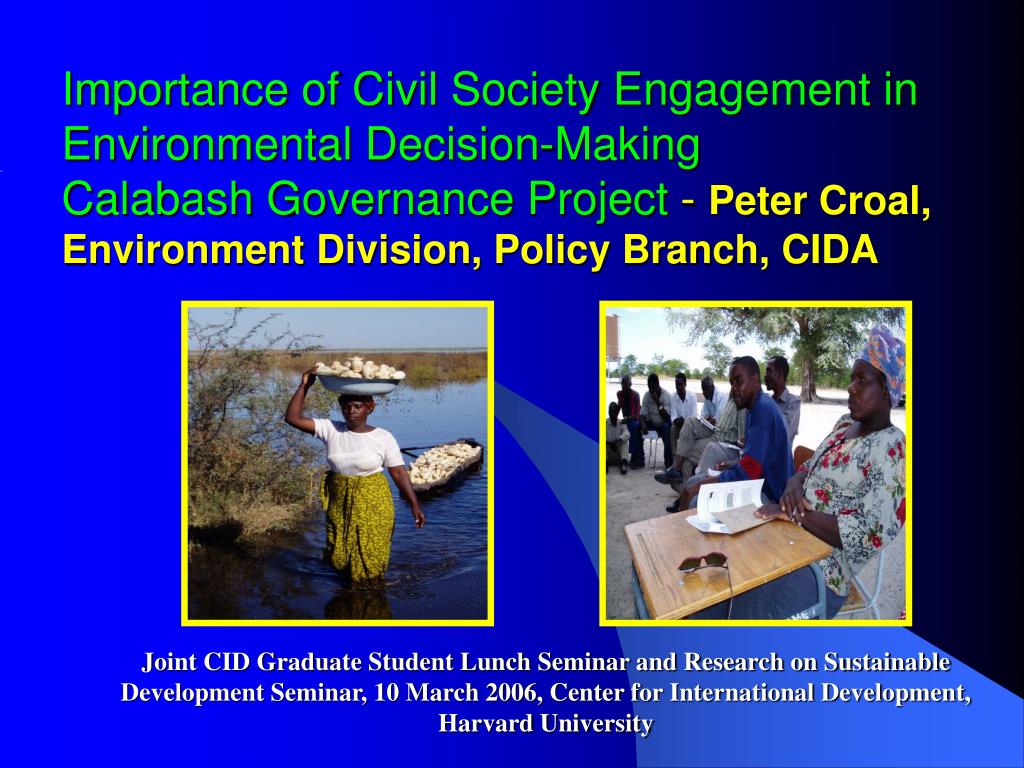 Importance of Civil Society Engagement in Environmental Decision-Making
Calabash Governance Project - Peter Croal, Environment Division, Policy Branch, CIDA

Joint CID Graduate Student Lunch Seminar and Research on Sustainable Development Seminar, 10 March 2006, Center for International Development, Harvard University